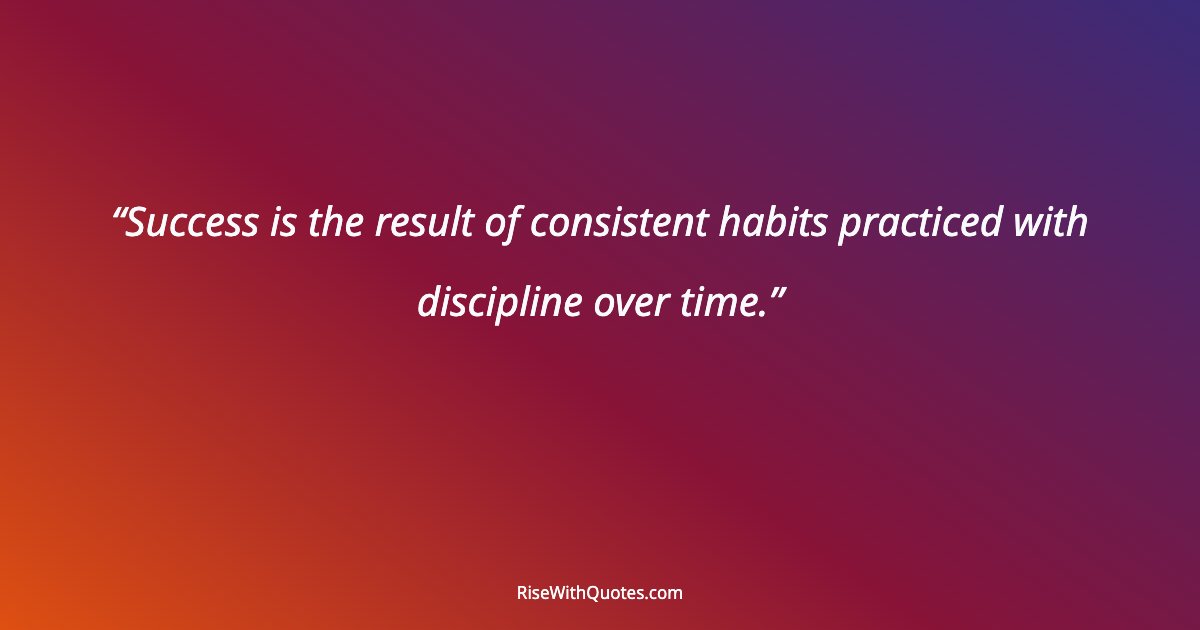 “Success is the result of consistent habits practiced with discipline over time.”

RiseWithQuotes.com